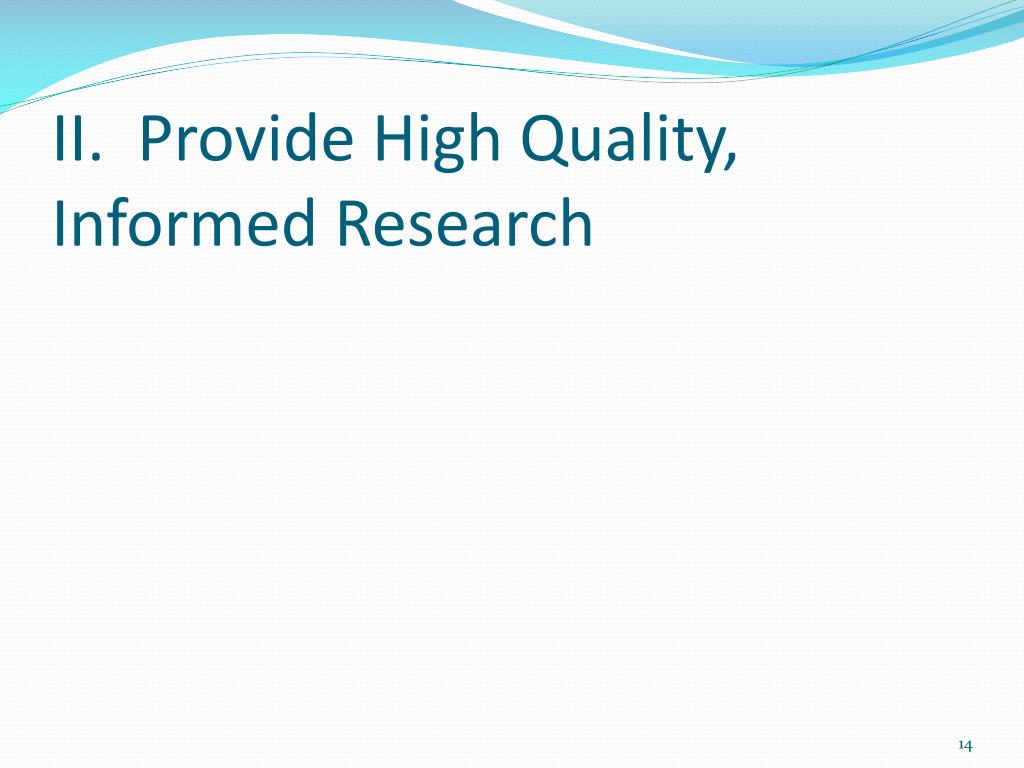 II.  Provide High Quality, Informed Research

14